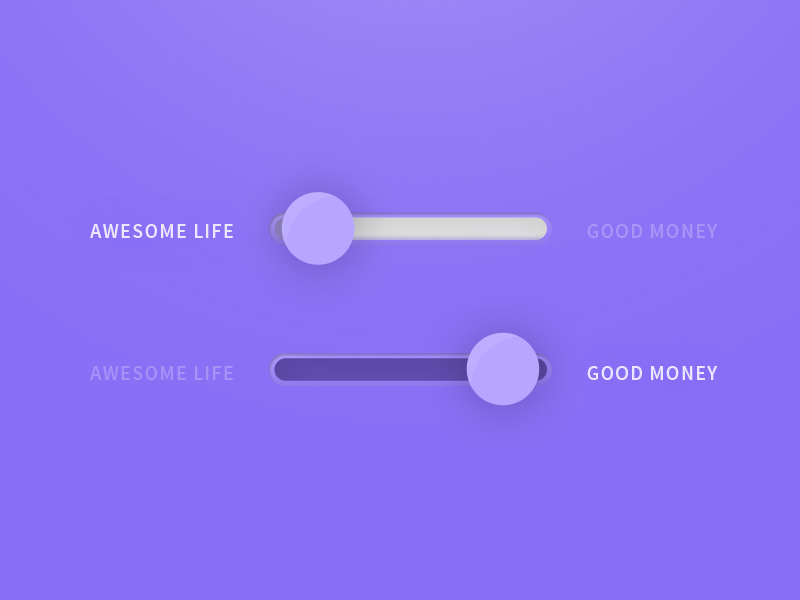 AWESOME LIFE GOOD MONEY

AWESOME LIFE GOOD MONEY